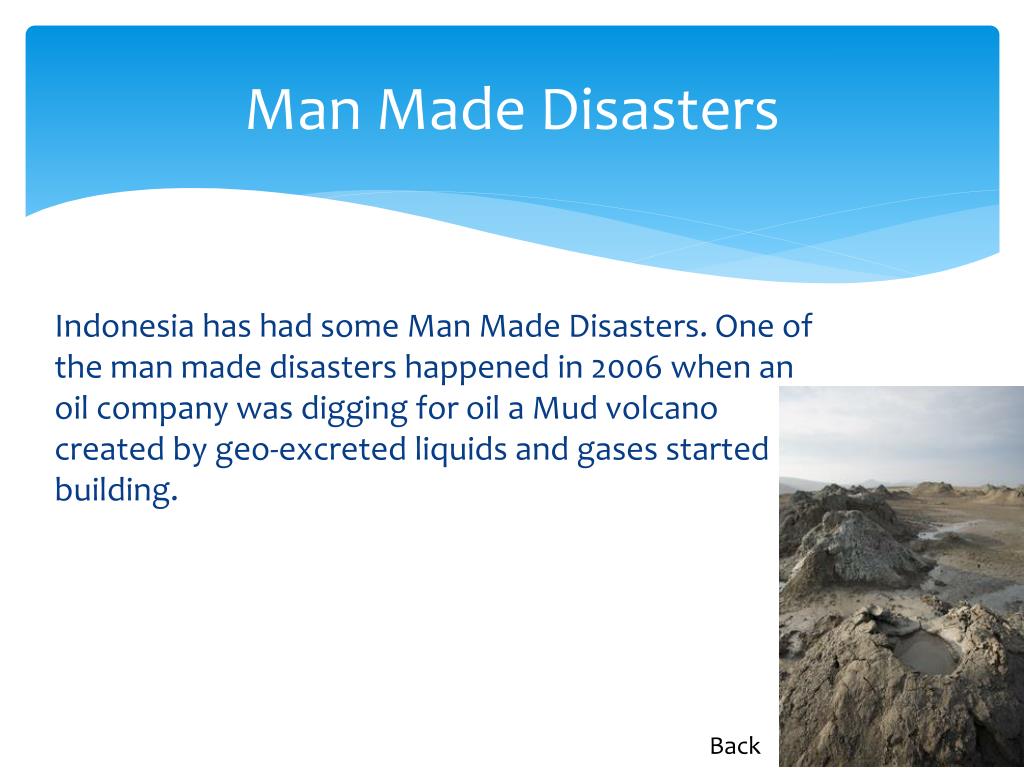 Man Made Disasters

Indonesia has had some Man Made Disasters. One of the man made disasters happened in 2006 when an oil company was digging for oil a Mud volcano created by geo-excreted liquids and gases started building.

Back